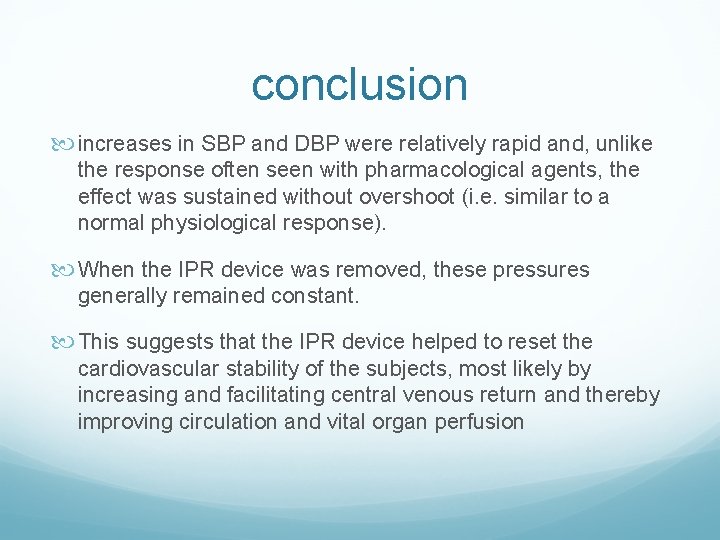 conclusion

increases in SBP and DBP were relatively rapid and, unlike the response often seen with pharmacological agents, the effect was sustained without overshoot (i.e. similar to a normal physiological response).

When the IPR device was removed, these pressures generally remained constant.

This suggests that the IPR device helped to reset the cardiovascular stability of the subjects, most likely by increasing and facilitating central venous return and thereby improving circulation and vital organ perfusion